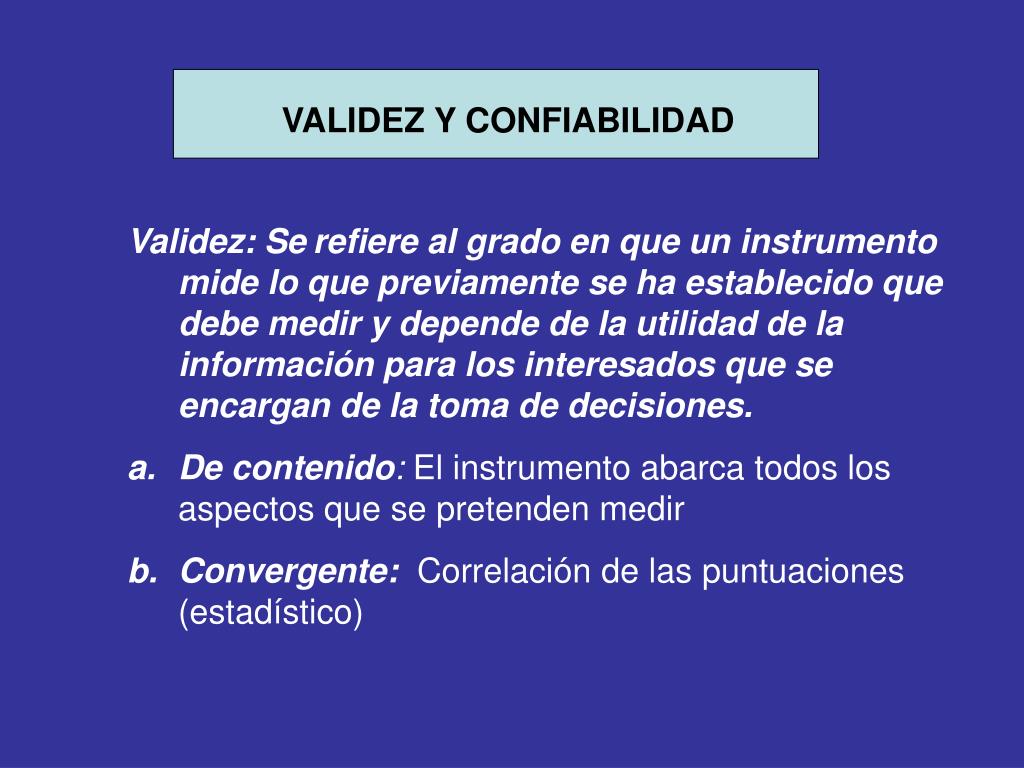 VALIDEZ Y CONFIABILIDAD

Validez: Se refiere al grado en que un instrumento mide lo que previamente se ha establecido que debe medir y depende de la utilidad de la información para los interesados que se encargan de la toma de decisiones.

a. De contenido: El instrumento abarca todos los aspectos que se pretenden medir

b. Convergente: Correlación de las puntuaciones (estadístico)